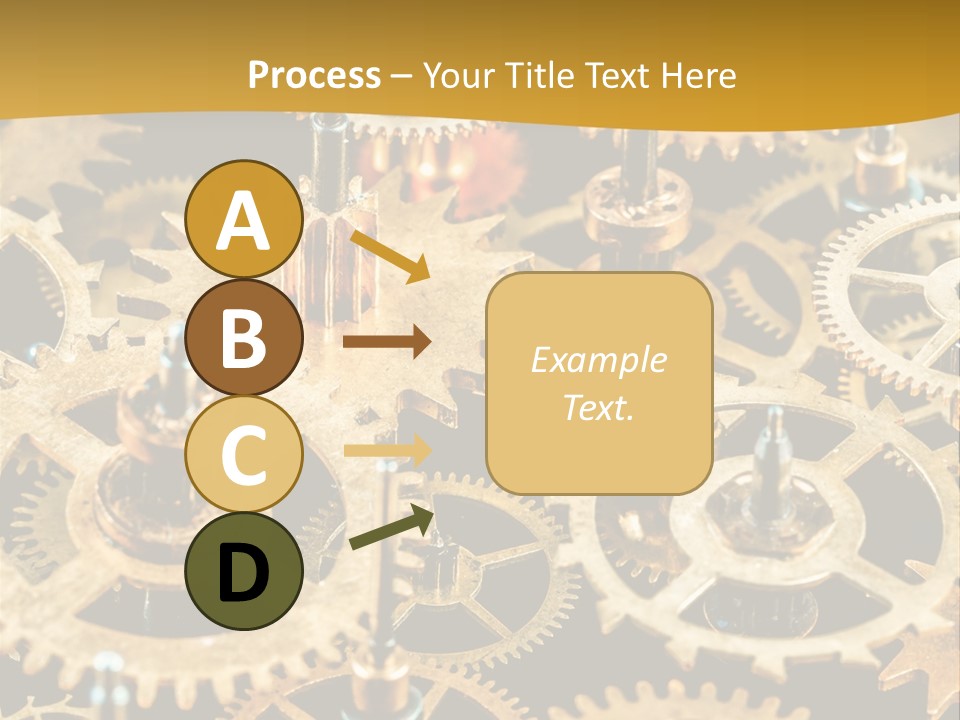 Process – Your Title Text Here

A

B

C

D

Example Text.